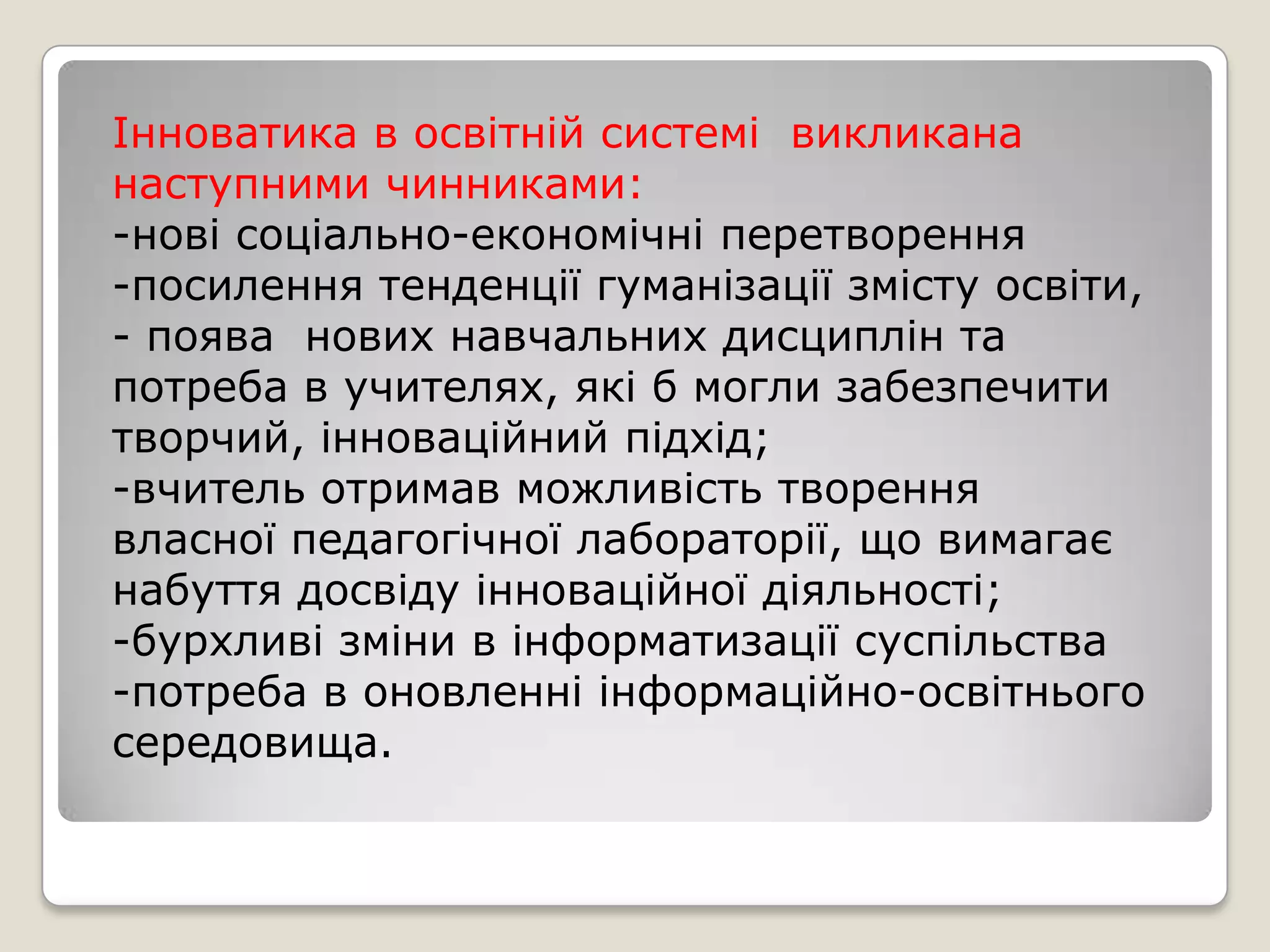 Інноватика в освітній системі викликана наступними чинниками:
-нові соціально-економічні перетворення
-посилення тенденції гуманізації змісту освіти,
- поява нових навчальних дисциплін та потреба в учителях, які б могли забезпечити творчий, інноваційний підхід;
-вчитель отримав можливість творення власної педагогічної лабораторії, що вимагає набуття досвіду інноваційної діяльності;
-бурхливі зміни в інформатизації суспільства
-потреба в оновленні інформаційно-освітнього середовища.